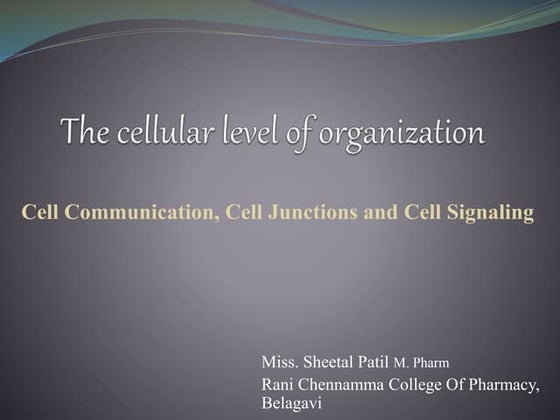 The cellular level of organization

Cell Communication, Cell Junctions and Cell Signaling

Miss. Sheetal Patil M. Pharm
Rani Chennamma College Of Pharmacy, Belagavi